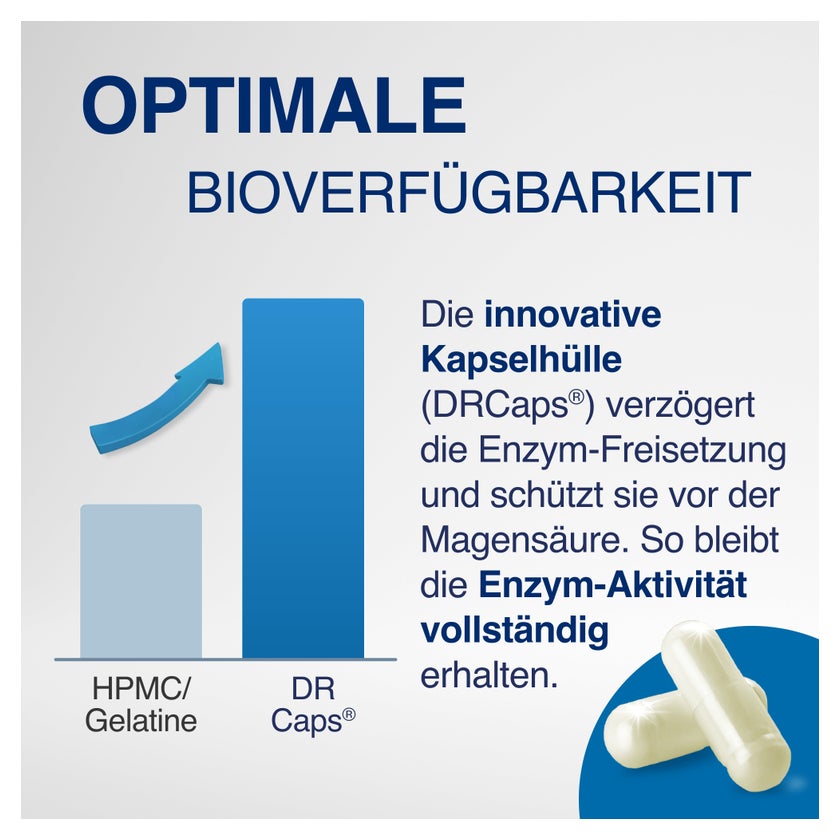 OPTIMALE
BIOVERFÜGBARKEIT

HPMC/
Gelatine

DR
Caps®

Die innovative Kapselhülle (DRCaps®) verzögert die Enzym-Freisetzung und schützt sie vor der Magensäure. So bleibt die Enzym-Aktivität vollständig erhalten.